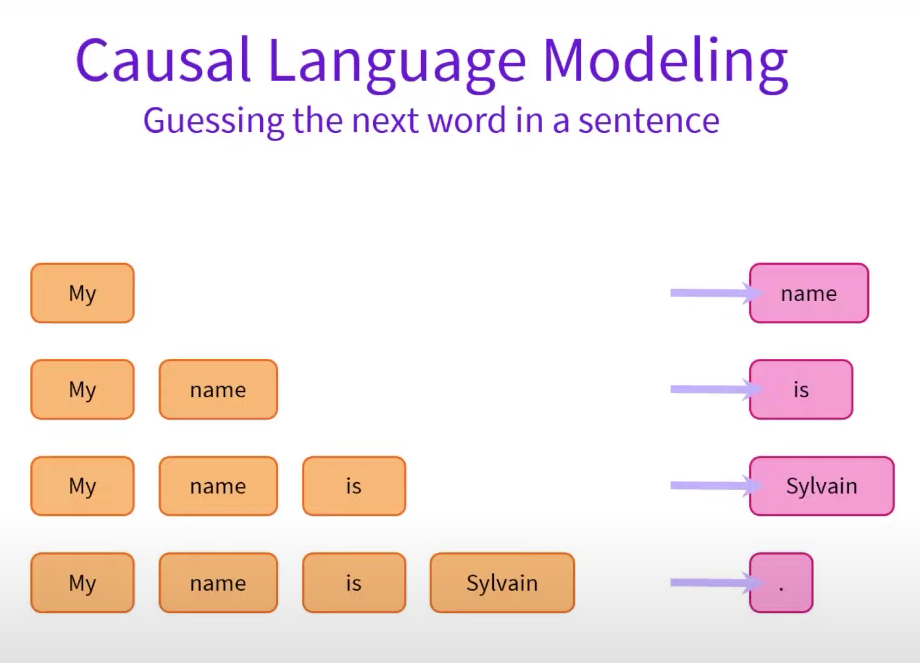 Causal Language Modeling
Guessing the next word in a sentence

My name
My name is
My name is Sylvain
My name is Sylvain .